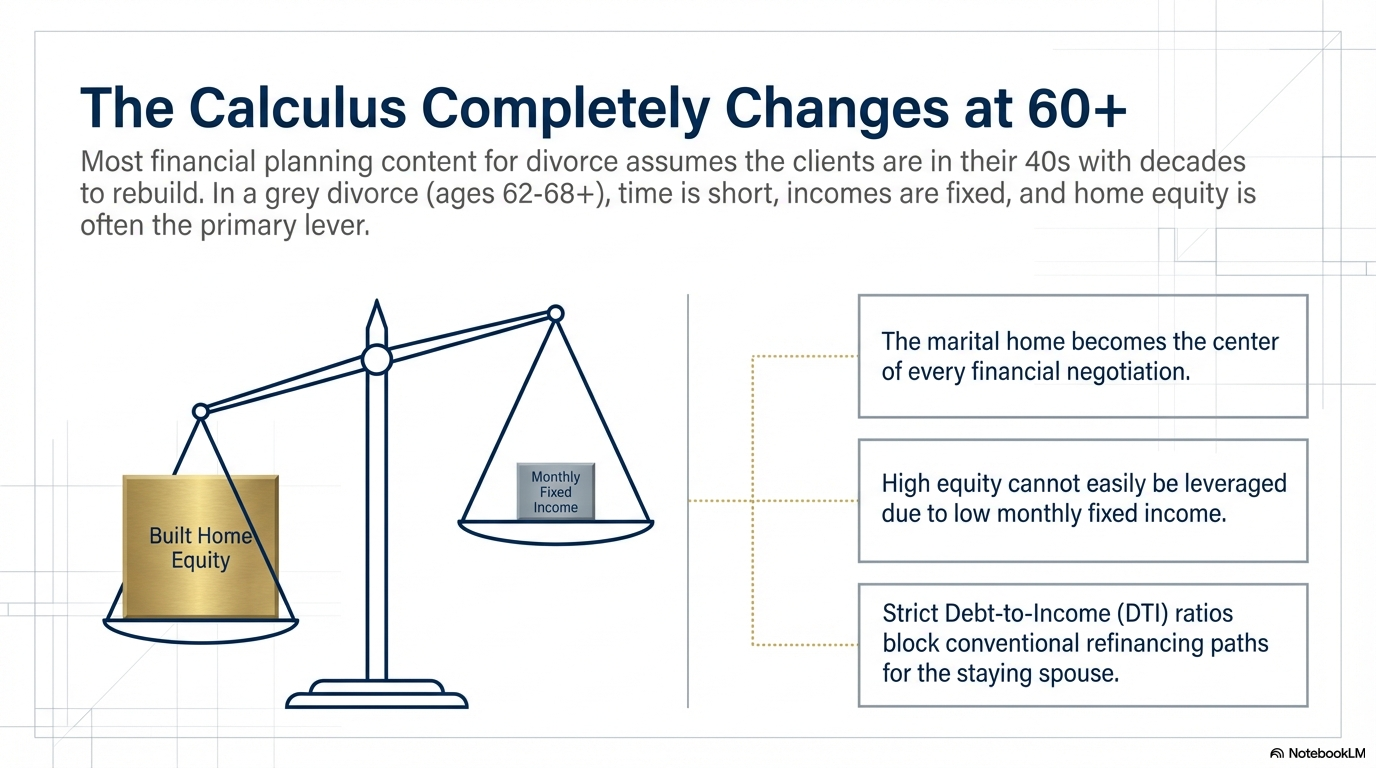 The Calculus Completely Changes at 60+

Most financial planning content for divorce assumes the clients are in their 40s with decades to rebuild. In a grey divorce (ages 62-68+), time is short, incomes are fixed, and home equity is often the primary lever.

Built Home Equity

Monthly Fixed Income

The marital home becomes the center of every financial negotiation.

High equity cannot easily be leveraged due to low monthly fixed income.

Strict Debt-to-Income (DTI) ratios block conventional refinancing paths for the staying spouse.

NotebookLM